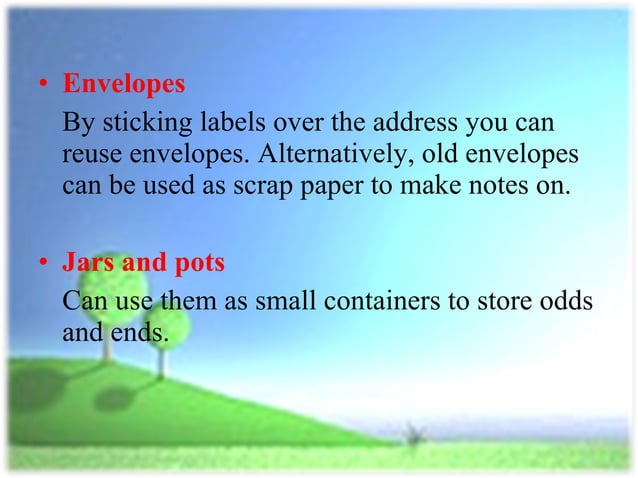 • Envelopes

By sticking labels over the address you can reuse envelopes. Alternatively, old envelopes can be used as scrap paper to make notes on.

• Jars and pots

Can use them as small containers to store odds and ends.